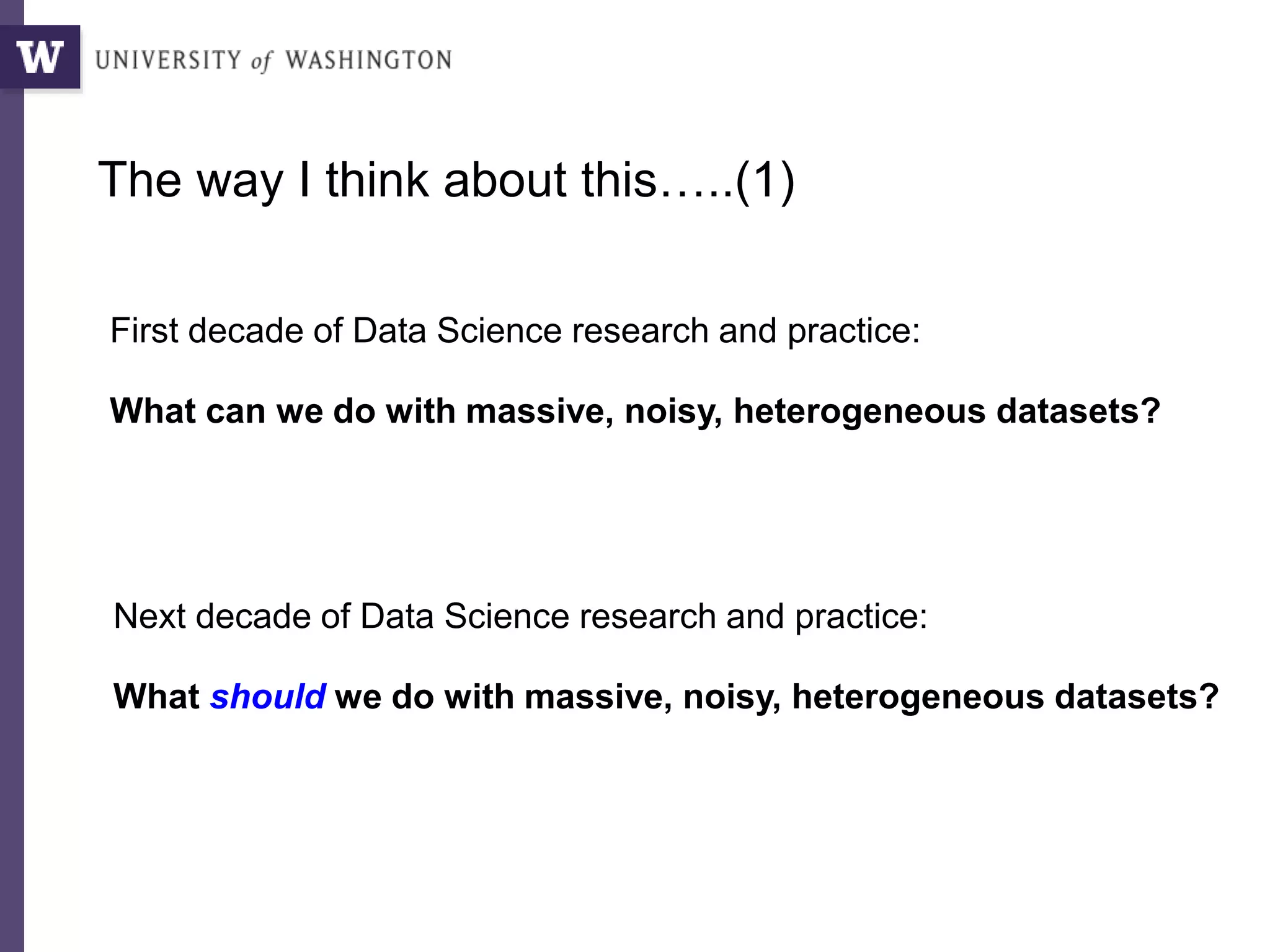 W UNIVERSITY of WASHINGTON

The way I think about this…..(1)

First decade of Data Science research and practice:

What can we do with massive, noisy, heterogeneous datasets?

Next decade of Data Science research and practice:

What should we do with massive, noisy, heterogeneous datasets?